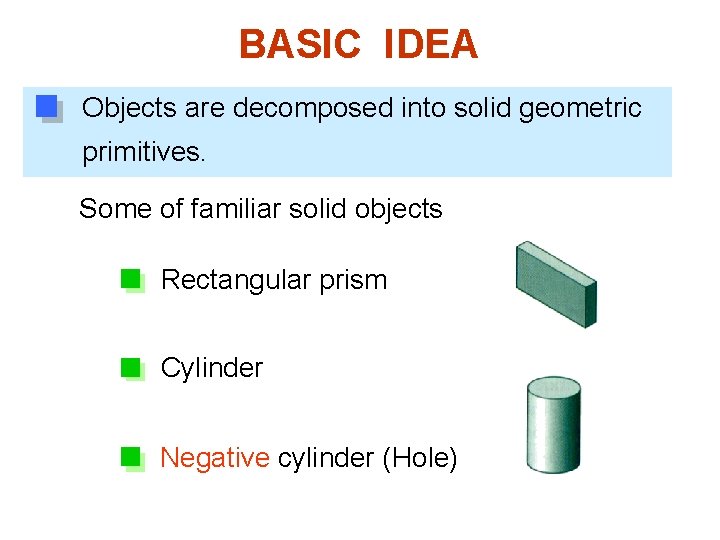 BASIC IDEA

Objects are decomposed into solid geometric primitives.

Some of familiar solid objects

Rectangular prism

Cylinder

Negative cylinder (Hole)